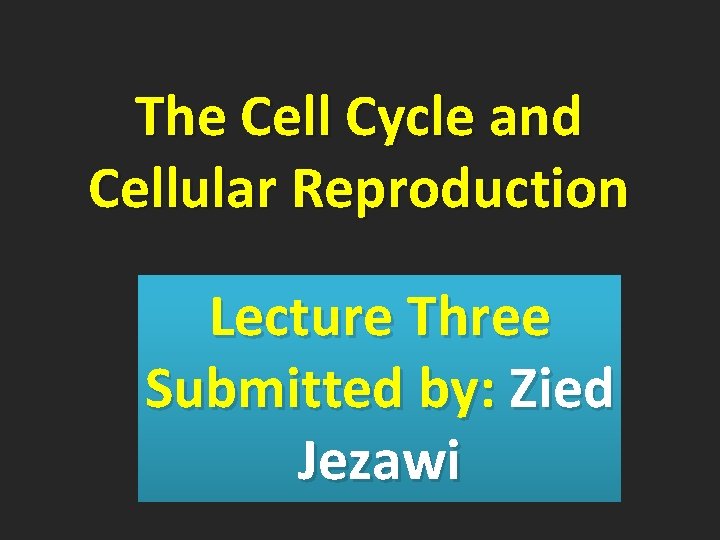 The Cell Cycle and Cellular Reproduction

Lecture Three
Submitted by: Zied Jezawi